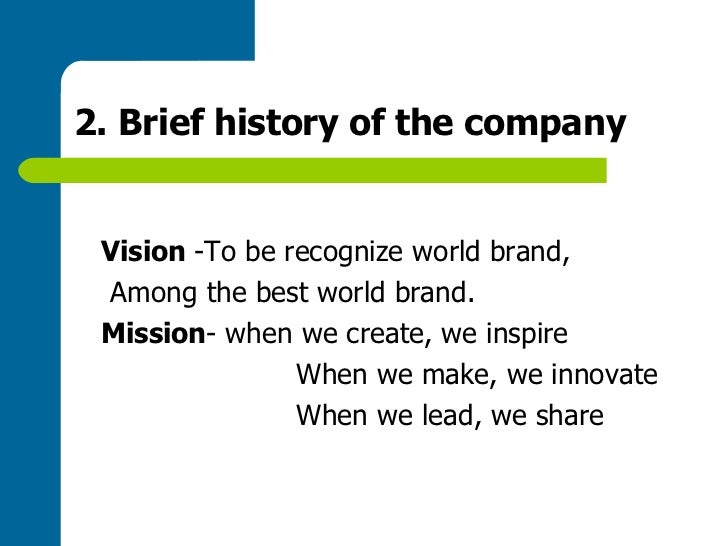 2. Brief history of the company

Vision -To be recognize world brand,
Among the best world brand.
Mission- when we create, we inspire
When we make, we innovate
When we lead, we share